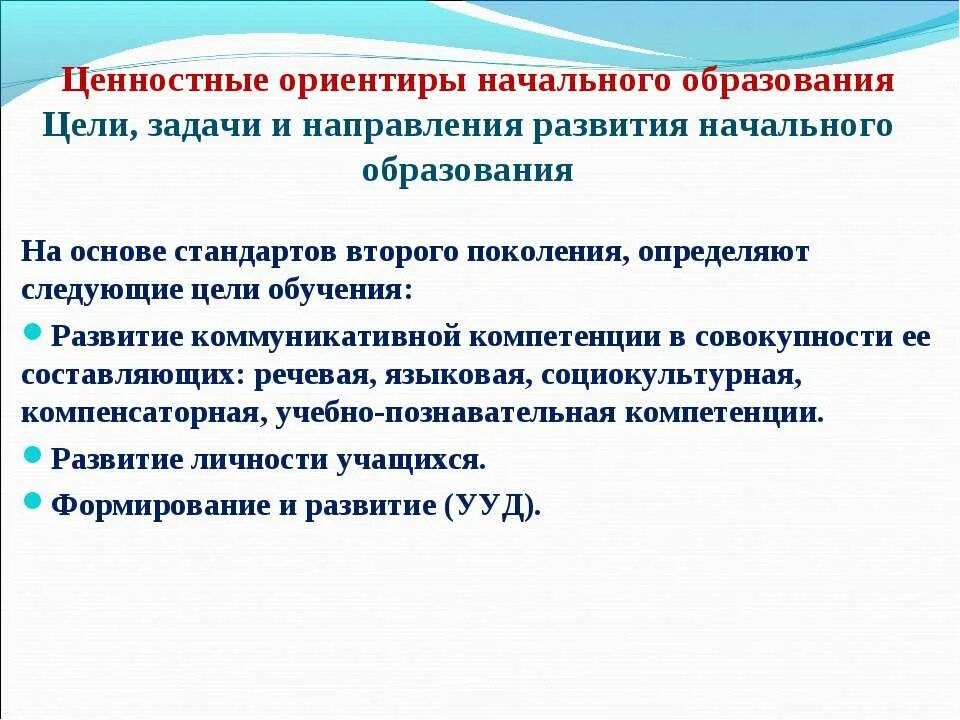 Ценностные ориентиры начального образования
Цели, задачи и направления развития начального образования

На основе стандартов второго поколения, определяют следующие цели обучения:

Развитие коммуникативной компетенции в совокупности ее составляющих: речевая, языковая, социокультурная, компенсаторная, учебно-познавательная компетенции.

Развитие личности учащихся.

Формирование и развитие (УУД).